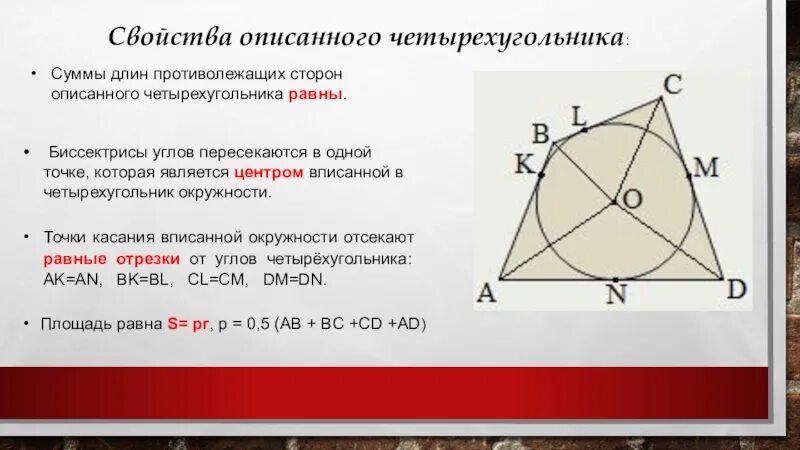 Свойства описанного четырехугольника:

• Суммы длин противолежащих сторон описанного четырехугольника равны.

• Биссектрисы углов пересекаются в одной точке, которая является центром вписанной в четырехугольник окружности.

• Точки касания вписанной окружности отсекают равные отрезки от углов четырёхугольника: AK=AN, BK=BL, CL=CM, DM=DN.

• Площадь равна S= pr, p = 0,5 (AB + BC +CD +AD)

C
L
B
K
M
O
A
N
D